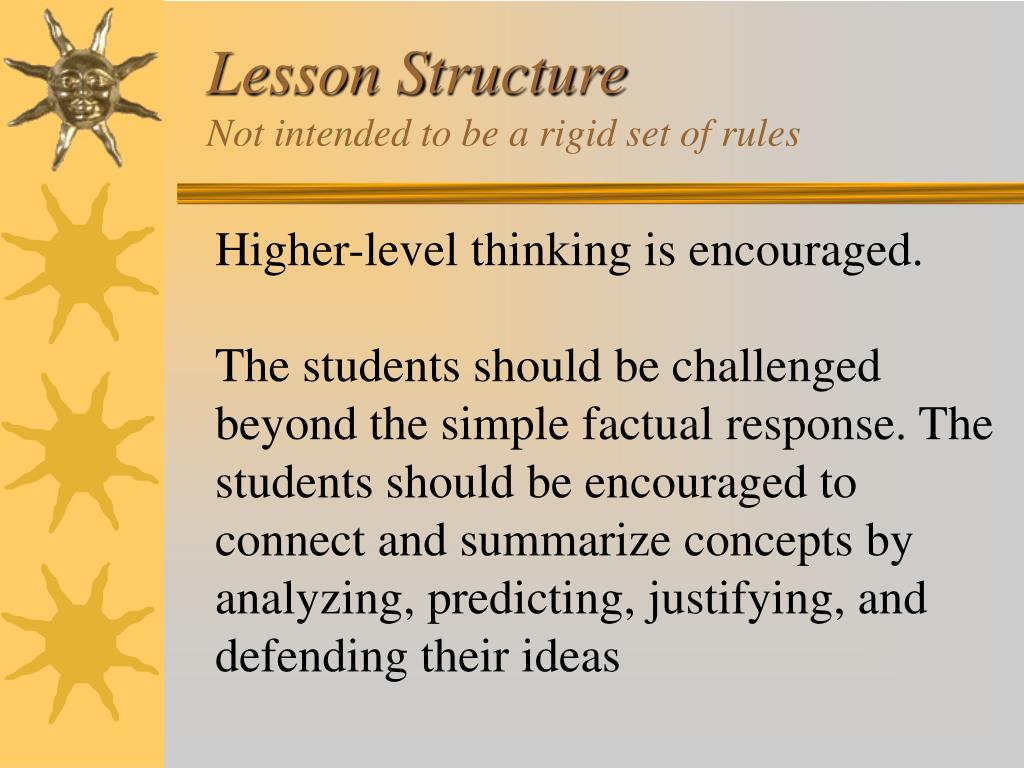 Lesson Structure
Not intended to be a rigid set of rules

Higher-level thinking is encouraged.

The students should be challenged beyond the simple factual response. The students should be encouraged to connect and summarize concepts by analyzing, predicting, justifying, and defending their ideas